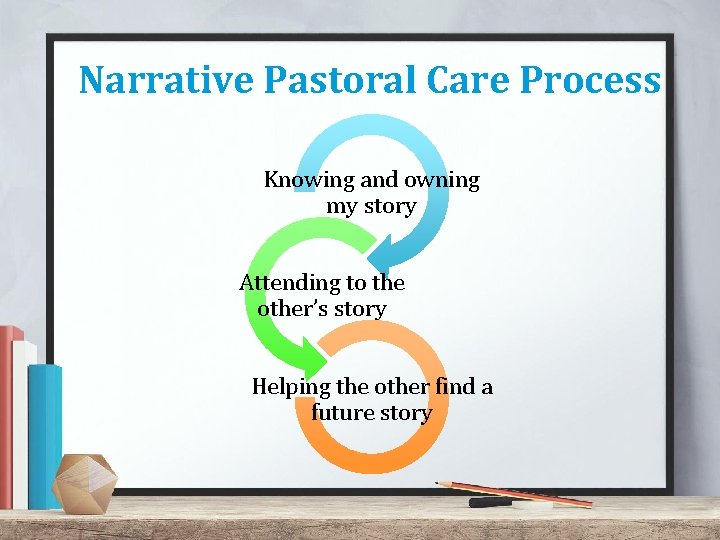 Narrative Pastoral Care Process

Knowing and owning my story

Attending to the other's story

Helping the other find a future story